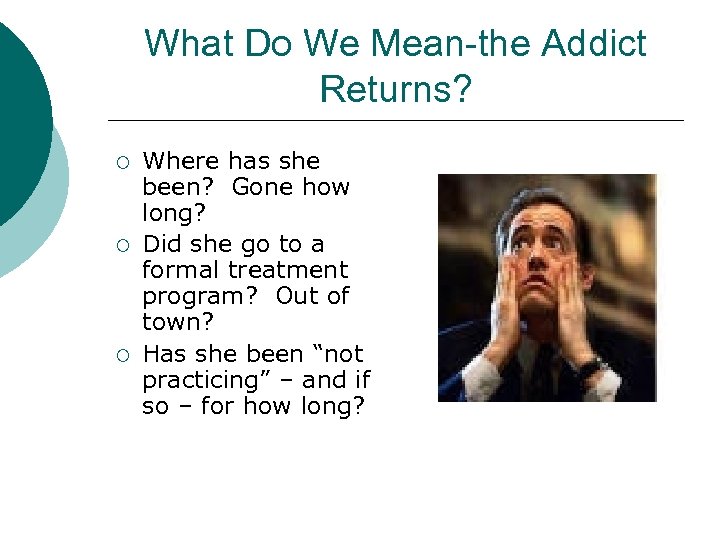 What Do We Mean-the Addict Returns?

○ Where has she been? Gone how long?
○ Did she go to a formal treatment program? Out of town?
○ Has she been “not practicing” – and if so – for how long?